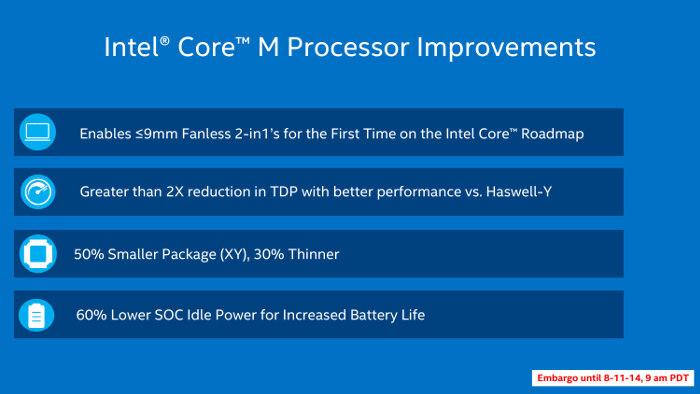 Intel® Core™ M Processor Improvements

Enables ≤9mm Fanless 2-in1's for the First Time on the Intel Core™ Roadmap

Greater than 2X reduction in TDP with better performance vs. Haswell-Y

50% Smaller Package (XY), 30% Thinner

60% Lower SOC Idle Power for Increased Battery Life

Embargo until 8-11-14, 9 am PDT